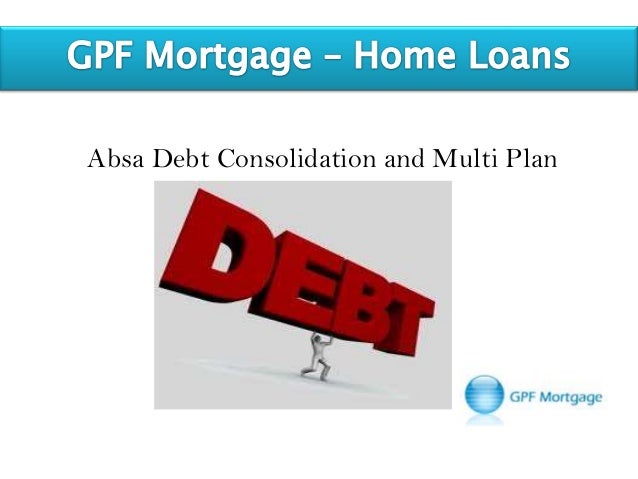 GPF Mortgage – Home Loans

Absa Debt Consolidation and Multi Plan

DEBT

GPF Mortgage